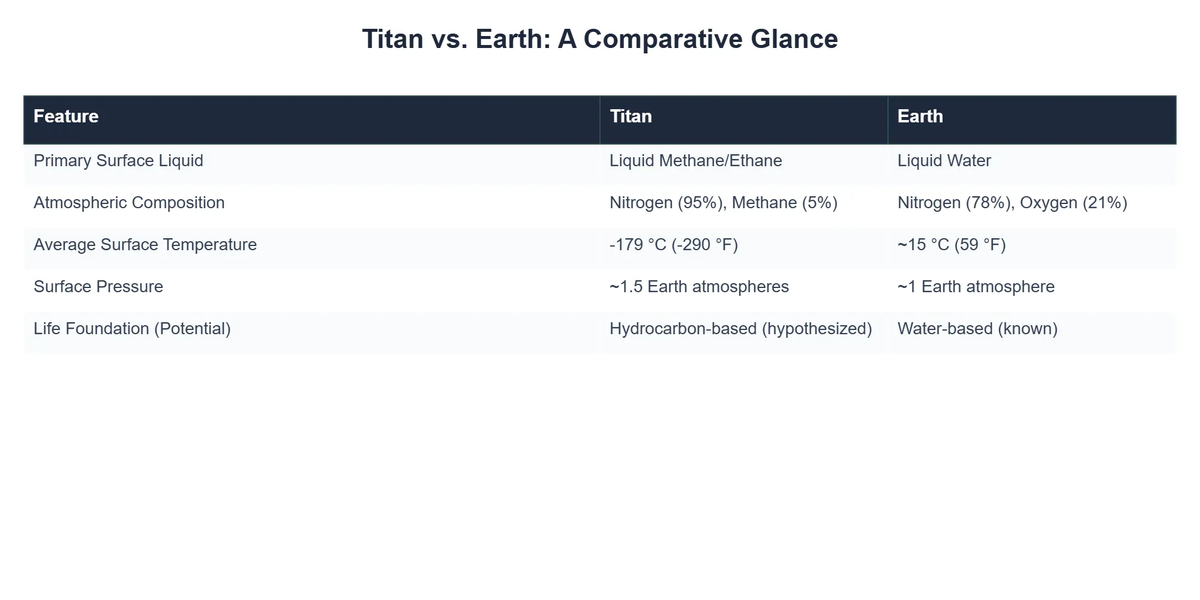 Titan vs. Earth: A Comparative Glance

| Feature | Titan | Earth |
|---|---|---|
| Primary Surface Liquid | Liquid Methane/Ethane | Liquid Water |
| Atmospheric Composition | Nitrogen (95%), Methane (5%) | Nitrogen (78%), Oxygen (21%) |
| Average Surface Temperature | -179 °C (-290 °F) | ~15 °C (59 °F) |
| Surface Pressure | ~1.5 Earth atmospheres | ~1 Earth atmosphere |
| Life Foundation (Potential) | Hydrocarbon-based (hypothesized) | Water-based (known) |